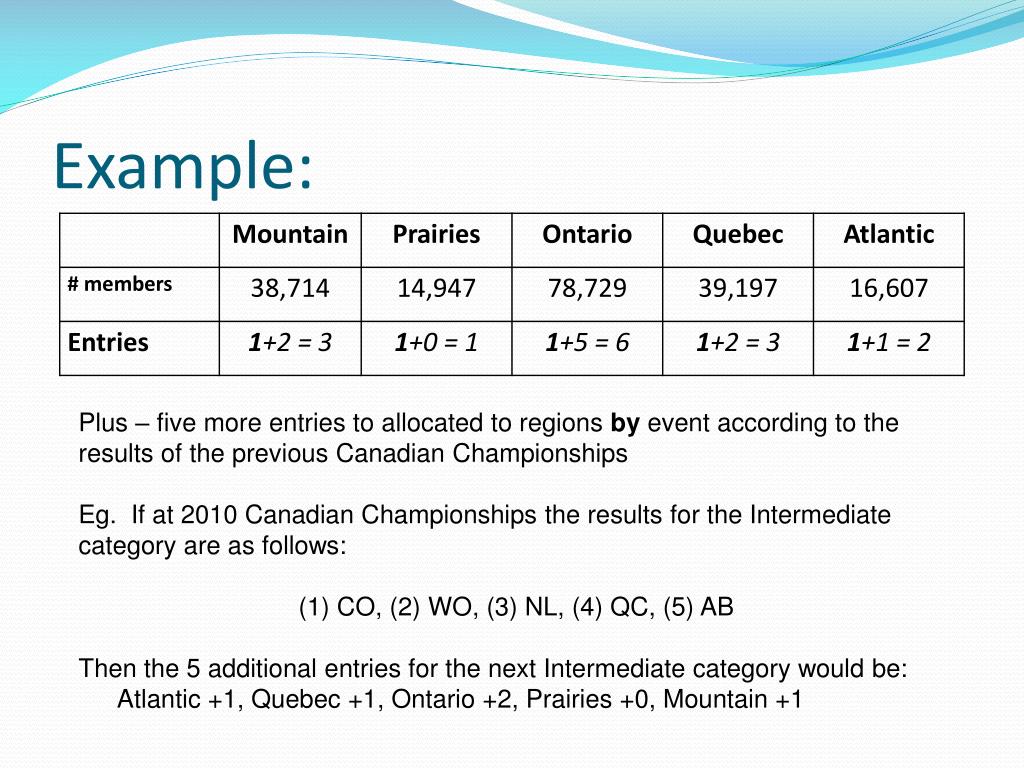 Example:

| | Mountain | Prairies | Ontario | Quebec | Atlantic |
|---|---|---|---|---|---|
| # members | 38,714 | 14,947 | 78,729 | 39,197 | 16,607 |
| Entries | 1+2 = 3 | 1+0 = 1 | 1+5 = 6 | 1+2 = 3 | 1+1 = 2 |

Plus – five more entries to allocated to regions by event according to the results of the previous Canadian Championships

Eg. If at 2010 Canadian Championships the results for the Intermediate category are as follows:

(1) CO, (2) WO, (3) NL, (4) QC, (5) AB

Then the 5 additional entries for the next Intermediate category would be:
Atlantic +1, Quebec +1, Ontario +2, Prairies +0, Mountain +1